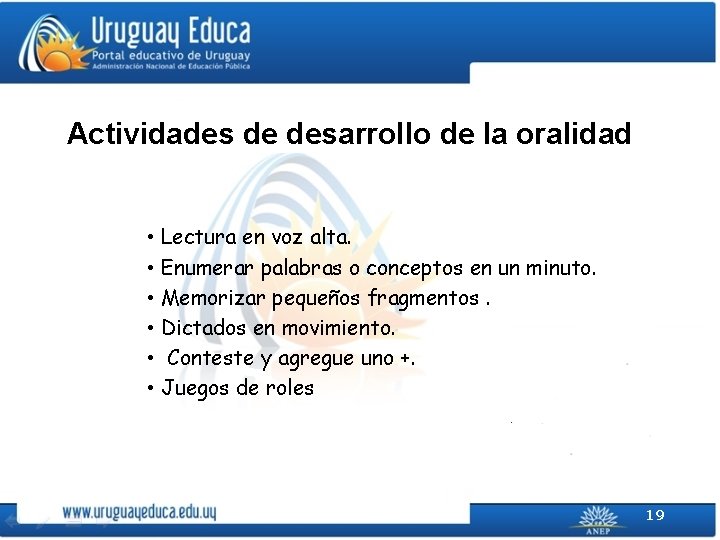 Uruguay Educa
Portal educativo de Uruguay
Administración Nacional de Educación Pública

Actividades de desarrollo de la oralidad

• Lectura en voz alta.
• Enumerar palabras o conceptos en un minuto.
• Memorizar pequeños fragmentos .
• Dictados en movimiento.
• Conteste y agregue uno +.
• Juegos de roles

www.uruguayeduca.edu.uy

ANEP

19